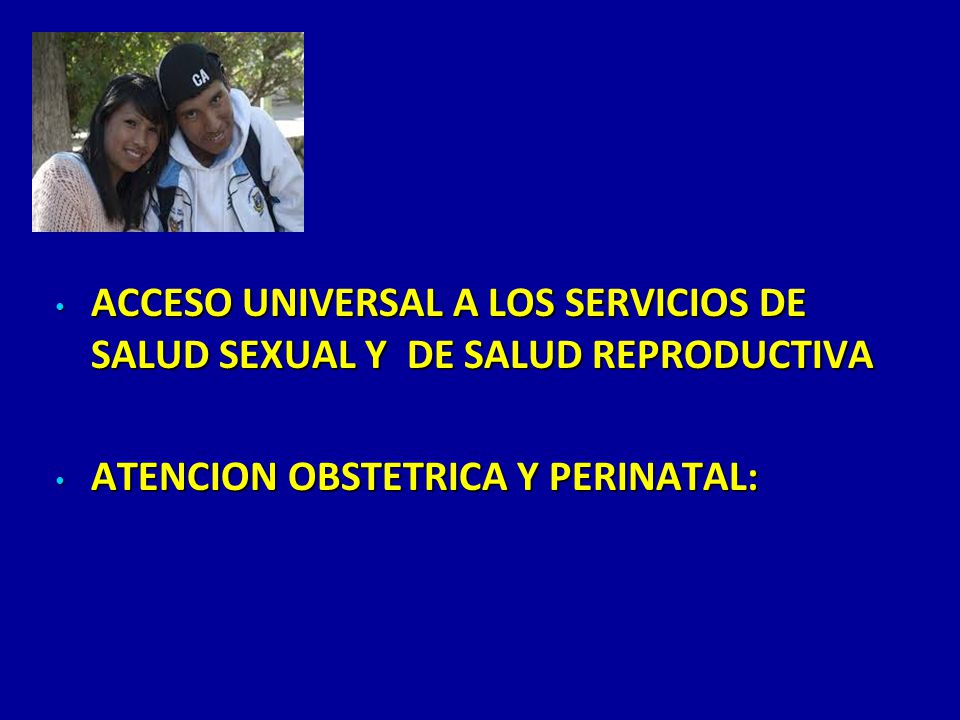 CA

• ACCESO UNIVERSAL A LOS SERVICIOS DE SALUD SEXUAL Y DE SALUD REPRODUCTIVA

• ATENCION OBSTETRICA Y PERINATAL: